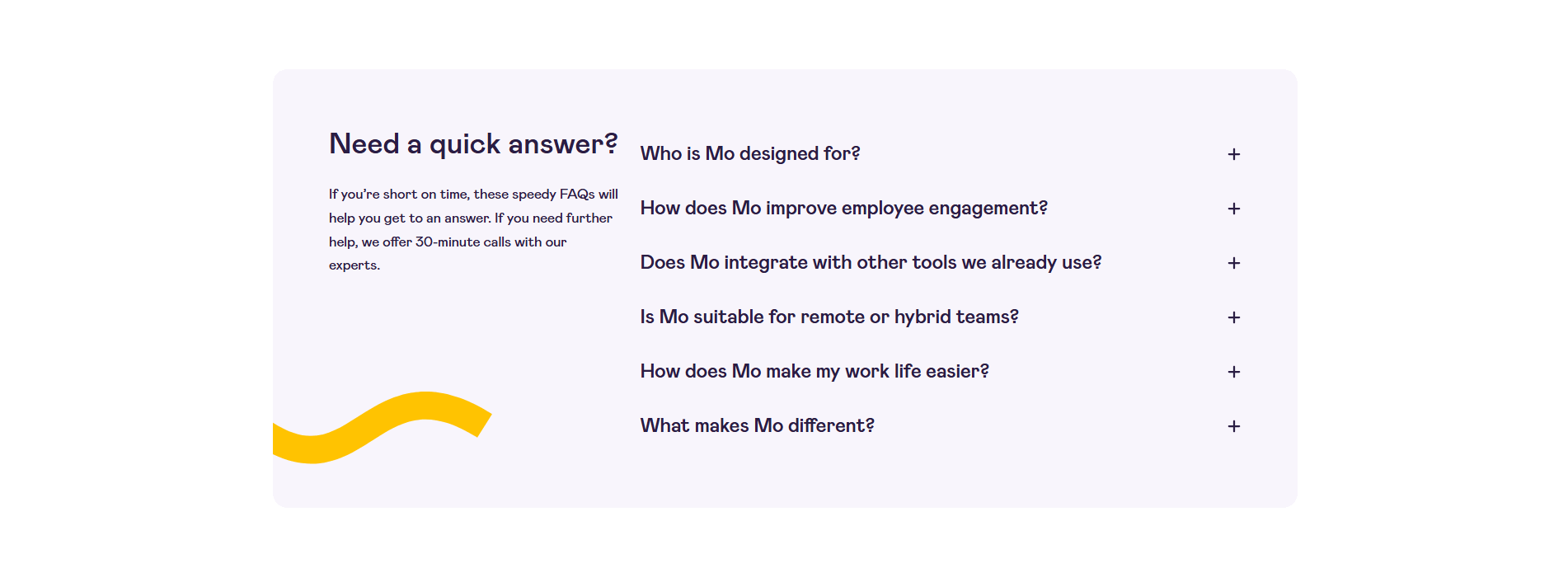 Need a quick answer?

If you're short on time, these speedy FAQs will help you get to an answer. If you need further help, we offer 30-minute calls with our experts.

Who is Mo designed for? +

How does Mo improve employee engagement? +

Does Mo integrate with other tools we already use? +

Is Mo suitable for remote or hybrid teams? +

How does Mo make my work life easier? +

What makes Mo different? +